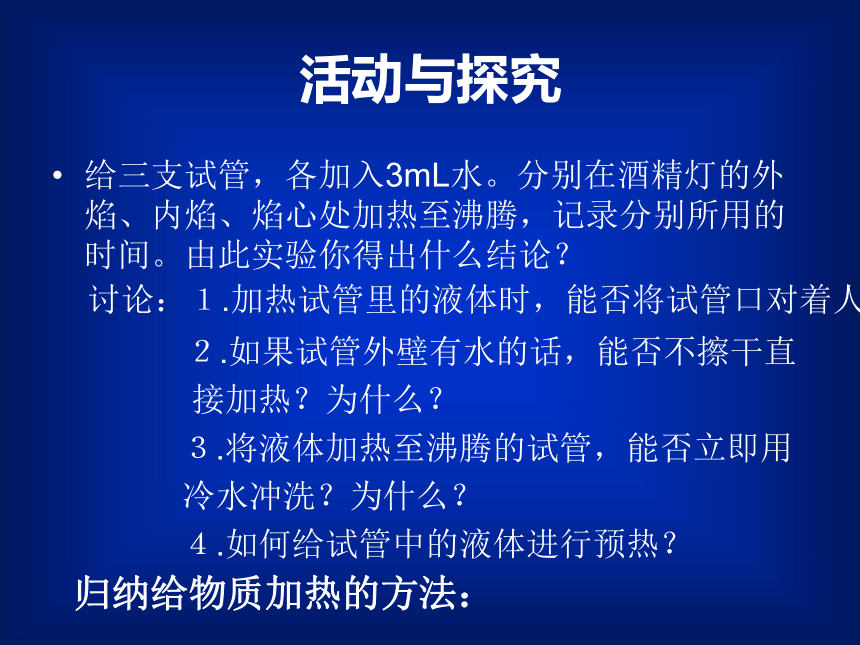 活动与探究

• 给三支试管，各加入3mL水。分别在酒精灯的外焰、内焰、焰心处加热至沸腾，记录分别所用的时间。由此实验你得出什么结论？

讨论：１.加热试管里的液体时，能否将试管口对着人

２.如果试管外壁有水的话，能否不擦干直接加热？为什么？

３.将液体加热至沸腾的试管，能否立即用冷水冲洗？为什么？

４.如何给试管中的液体进行预热？

归纳给物质加热的方法：